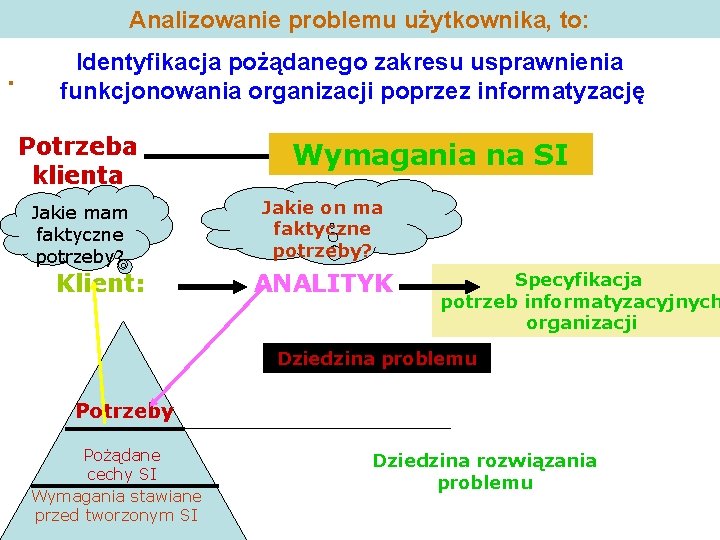 Analizowanie problemu użytkownika, to:

Identyfikacja pożądanego zakresu usprawnienia funkcjonowania organizacji poprzez informatyzację

Potrzeba klienta

Wymagania na SI

Jakie mam faktyczne potrzeby?

Jakie on ma faktyczne potrzeby?

Klient:

ANALITYK

Specyfikacja potrzeb informatyzacyjnych organizacji

Dziedzina problemu

Potrzeby

Pożądane cechy SI

Wymagania stawiane przed tworzonym SI

Dziedzina rozwiązania problemu